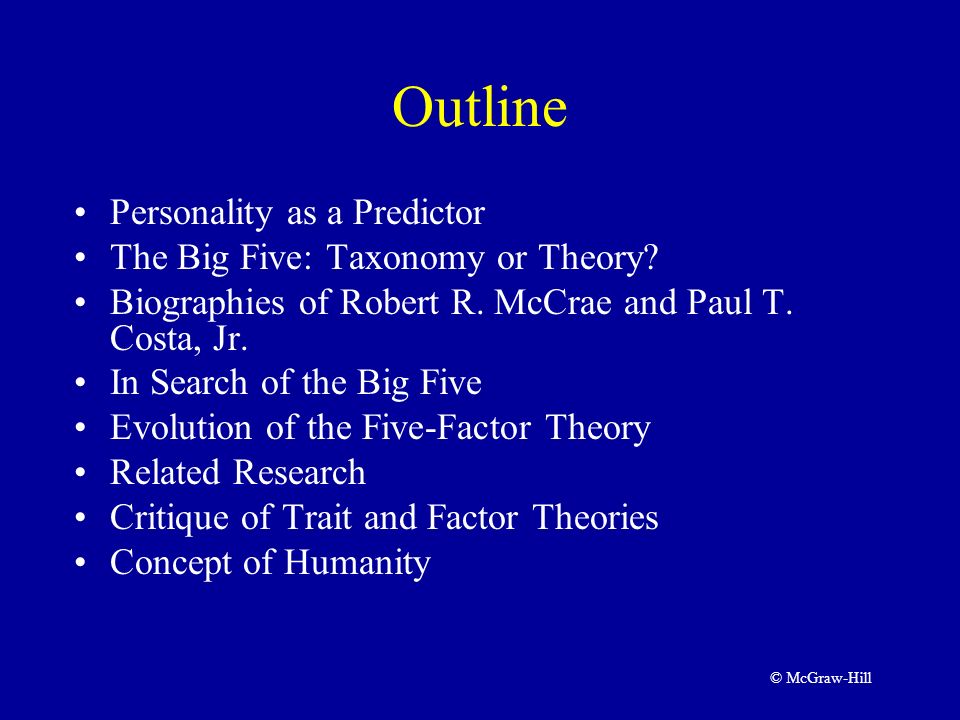 Outline

• Personality as a Predictor
• The Big Five: Taxonomy or Theory?
• Biographies of Robert R. McCrae and Paul T. Costa, Jr.
• In Search of the Big Five
• Evolution of the Five-Factor Theory
• Related Research
• Critique of Trait and Factor Theories
• Concept of Humanity

© McGraw-Hill